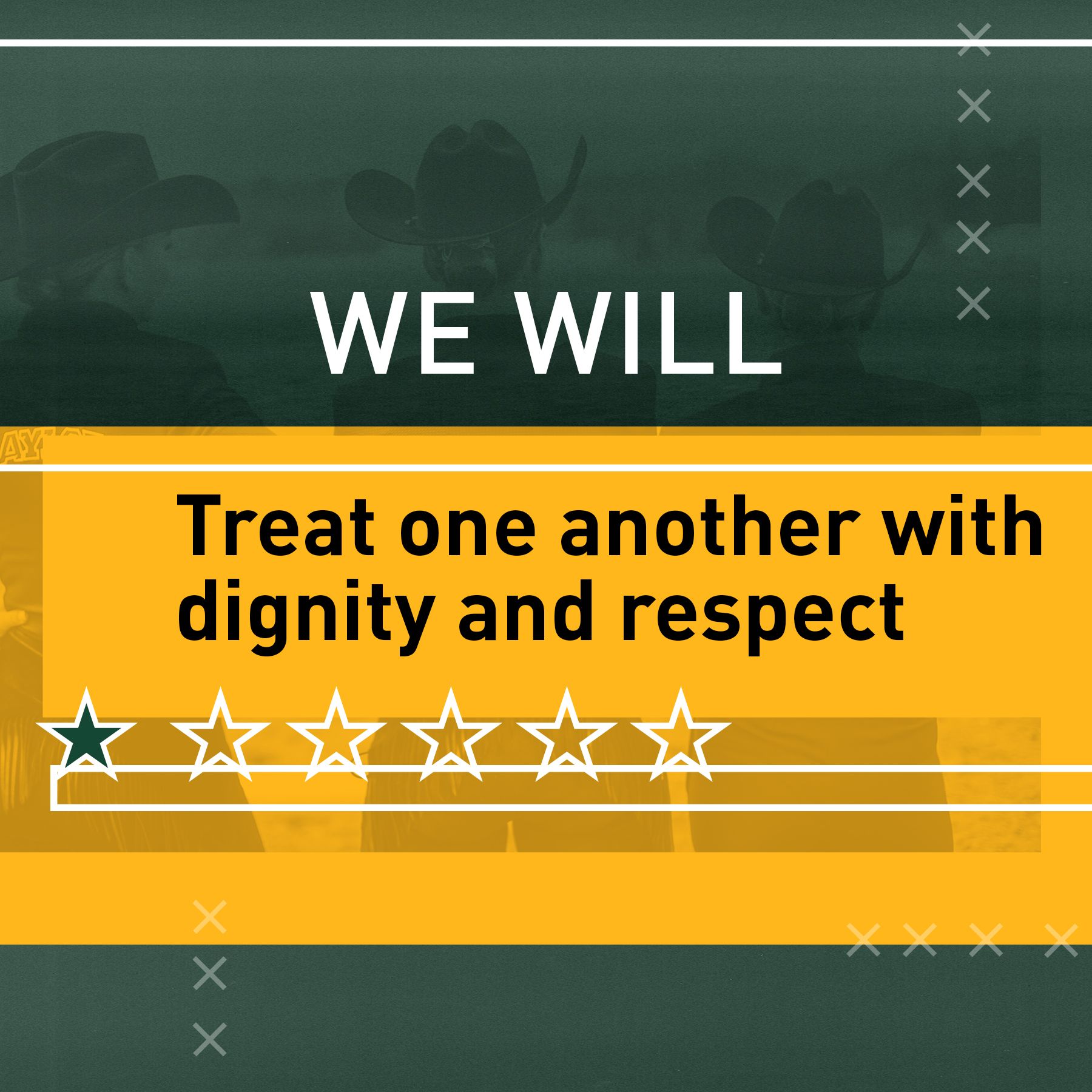 WE WILL

Treat one another with dignity and respect